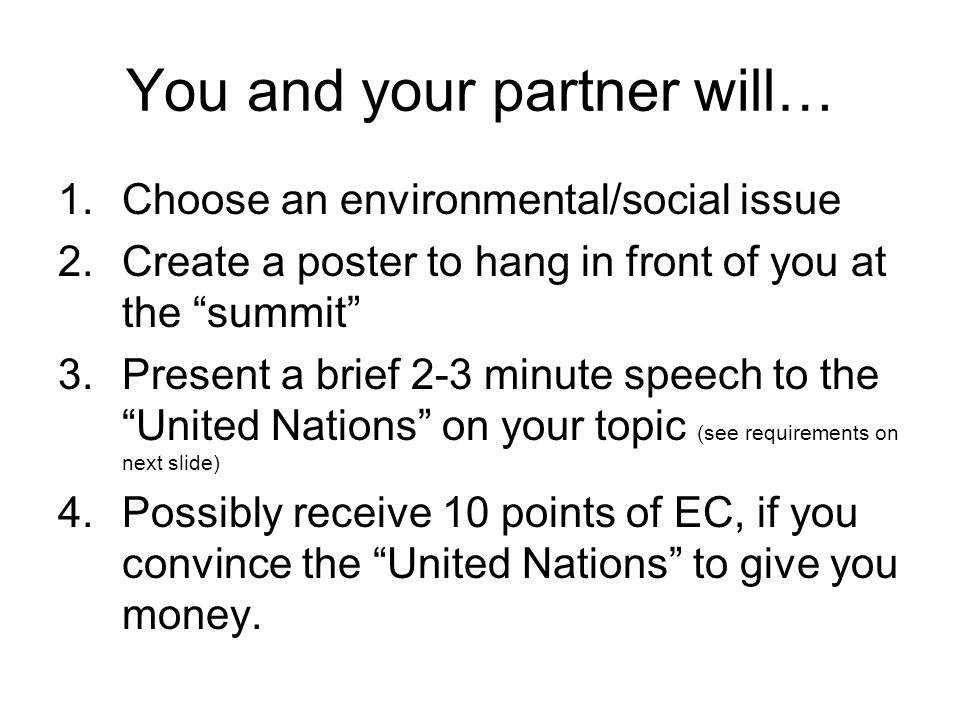 You and your partner will…

1. Choose an environmental/social issue
2. Create a poster to hang in front of you at the “summit”
3. Present a brief 2-3 minute speech to the “United Nations” on your topic (see requirements on next slide)
4. Possibly receive 10 points of EC, if you convince the “United Nations” to give you money.